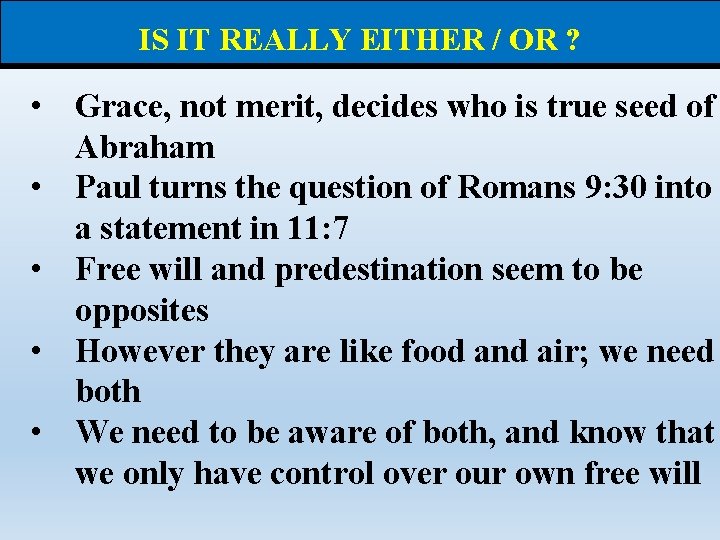 IS IT REALLY EITHER / OR ?

• Grace, not merit, decides who is true seed of Abraham
• Paul turns the question of Romans 9:30 into a statement in 11:7
• Free will and predestination seem to be opposites
• However they are like food and air; we need both
• We need to be aware of both, and know that we only have control over our own free will